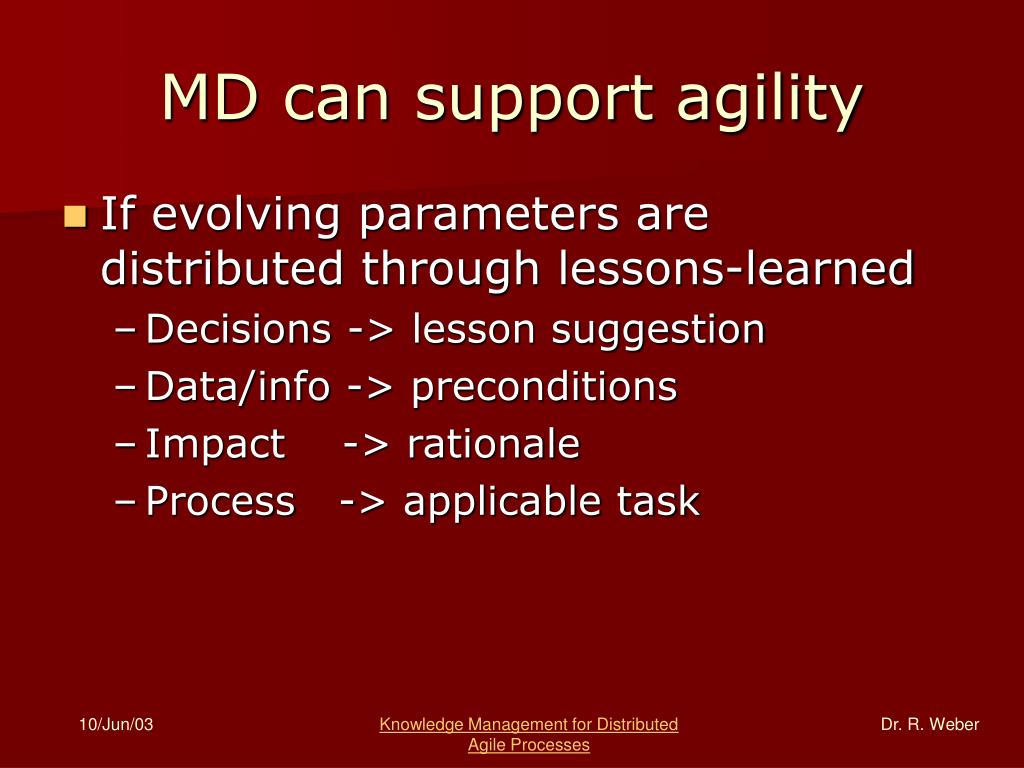 MD can support agility

If evolving parameters are distributed through lessons-learned
– Decisions -> lesson suggestion
– Data/info -> preconditions
– Impact -> rationale
– Process -> applicable task

10/Jun/03

Knowledge Management for Distributed Agile Processes

Dr. R. Weber